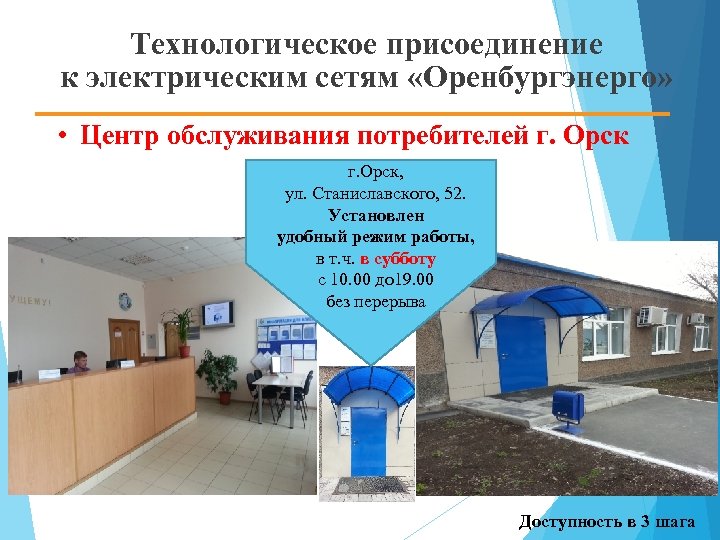 Технологическое присоединение к электрическим сетям «Оренбургэнерго»

• Центр обслуживания потребителей г. Орск

г.Орск,
ул. Станиславского, 52.
Установлен
удобный режим работы,
в т.ч. в субботу
с 10.00 до19.00
без перерыва

УЩЕМУ!

Доступность в 3 шага